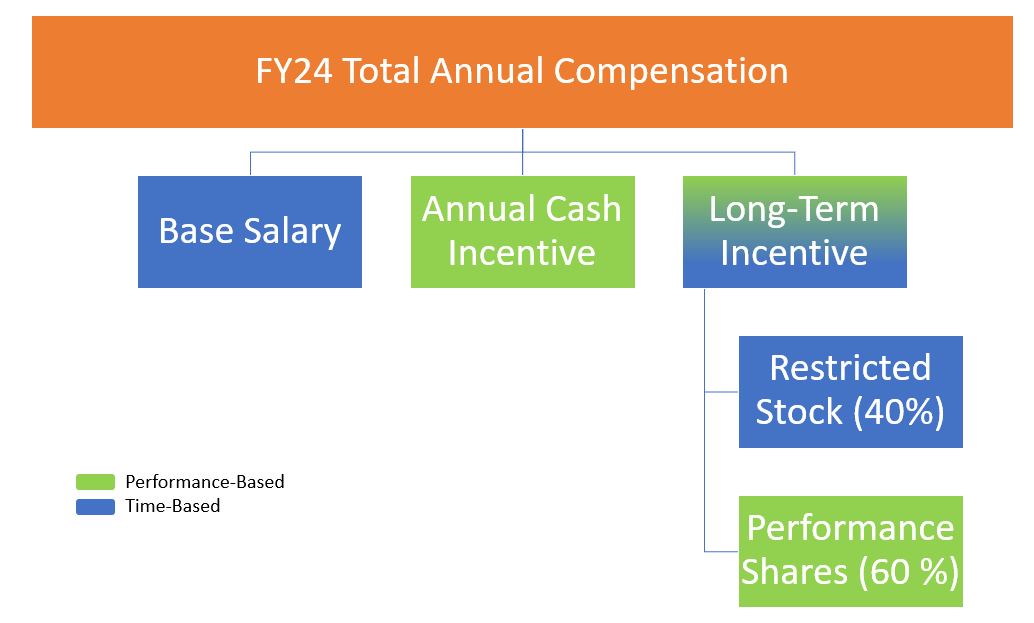 FY24 Total Annual Compensation

Base Salary

Annual Cash Incentive

Long-Term Incentive

Restricted Stock (40%)

Performance Shares (60 %)

Performance-Based
Time-Based